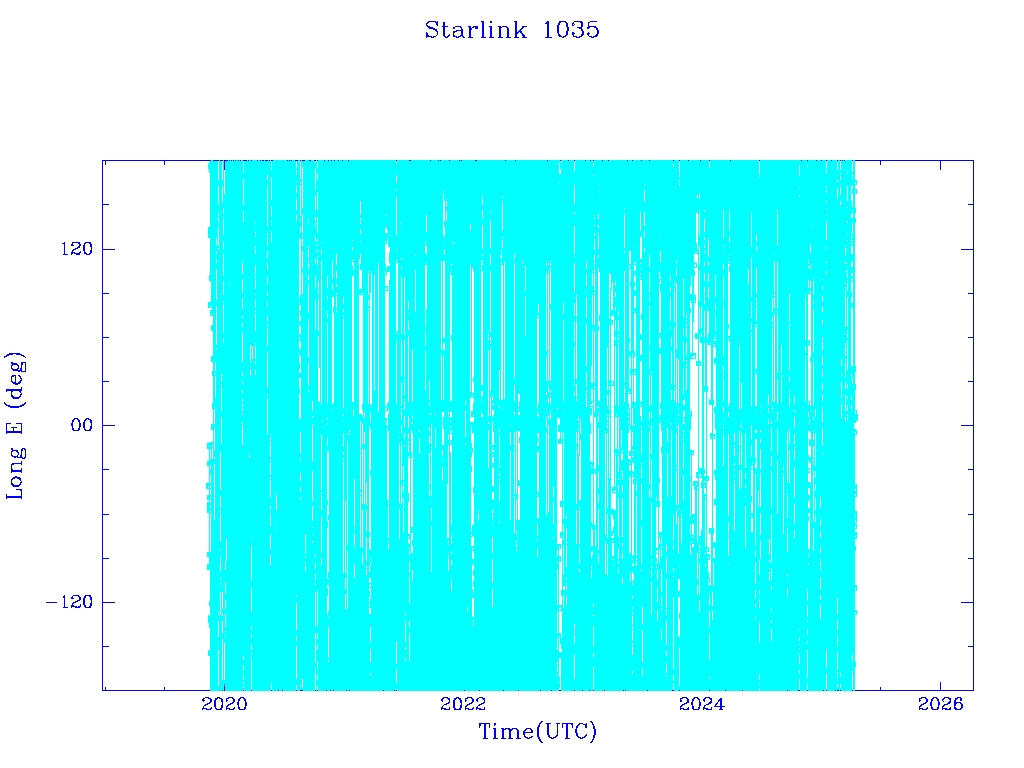 Starlink 1035

Long E (deg)

120
00
−120

2020
2022
2024
2026

Time(UTC)